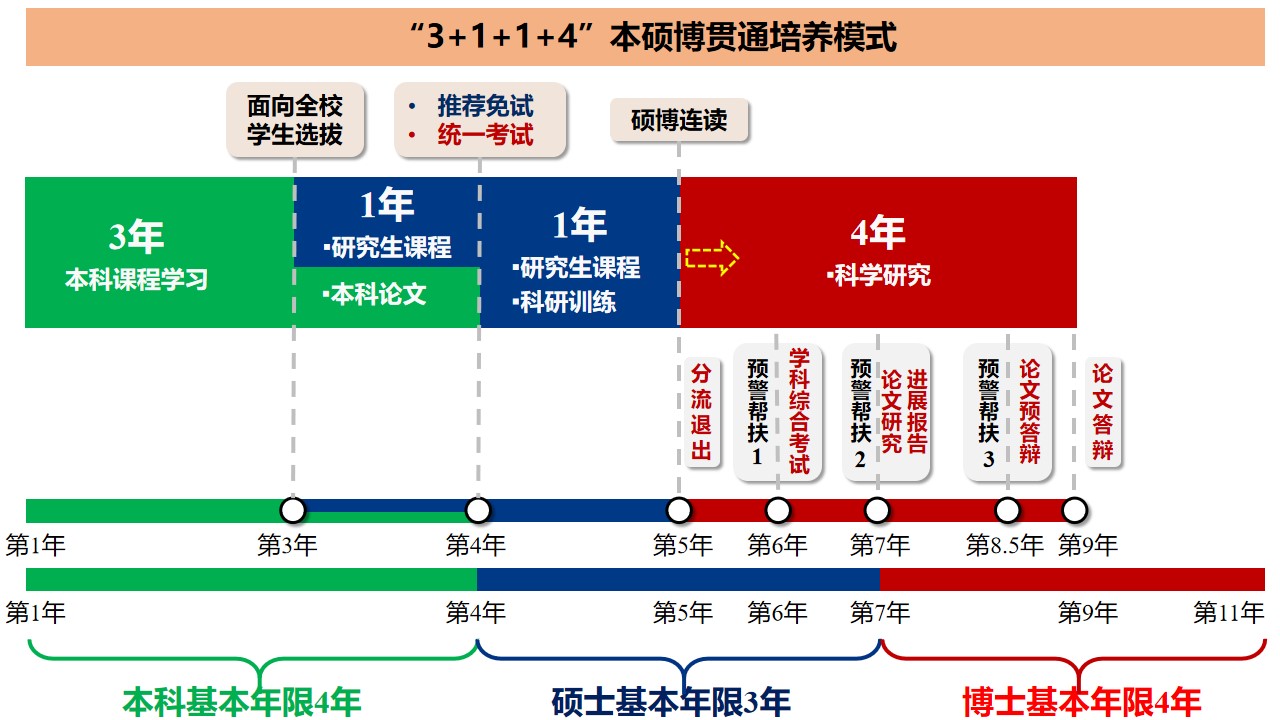 “3+1+1+4”本硕博贯通培养模式

面向全校学生选拔

• 推荐免试
• 统一考试

硕博连读

3年
本科课程学习

1年
▪研究生课程
▪本科论文

1年
▪研究生课程
▪科研训练

4年
▪科学研究

分流退出

预警帮扶1

学科综合考试

预警帮扶2

论文研究进展报告

预警帮扶3

论文预答辩

论文答辩

第1年 第3年 第4年 第5年 第6年 第7年 第8.5年 第9年

第1年 第4年 第5年 第6年 第7年 第9年 第11年

本科基本年限4年

硕士基本年限3年

博士基本年限4年